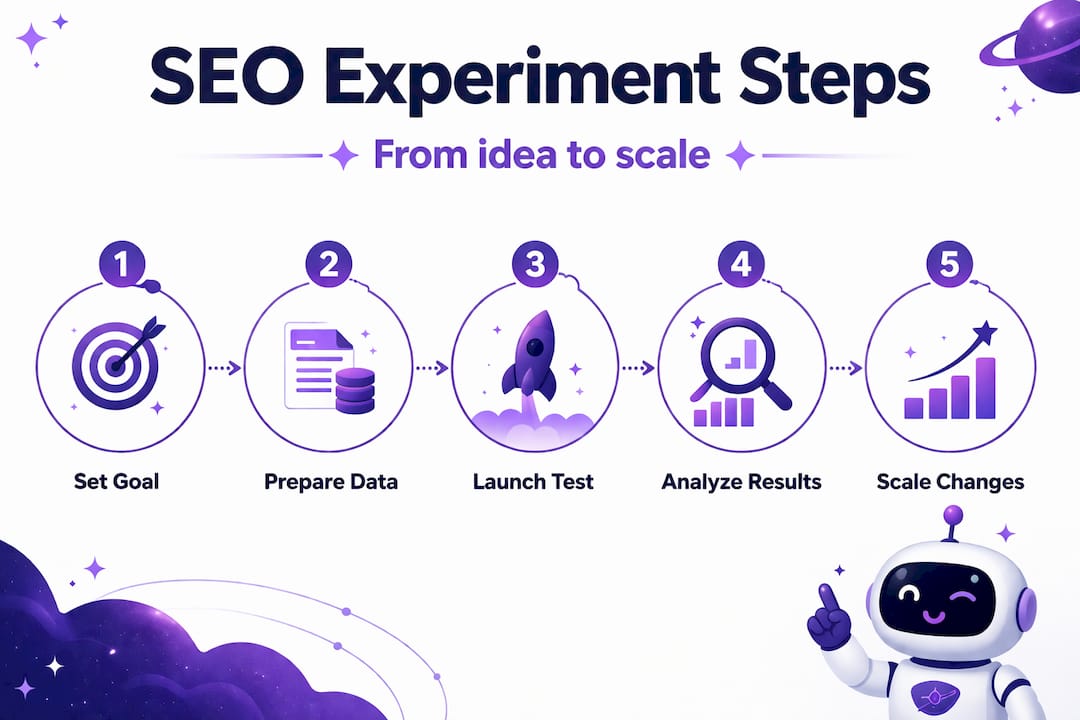 SEO Experiment Steps

From idea to scale

1
Set Goal

2
Prepare Data

3
Launch Test

4
Analyze Results

5
Scale Changes